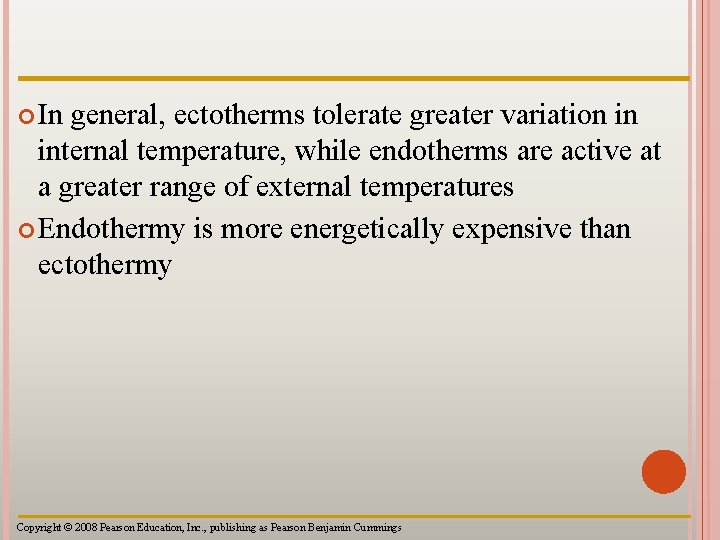 In general, ectotherms tolerate greater variation in internal temperature, while endotherms are active at a greater range of external temperatures

Endothermy is more energetically expensive than ectothermy

Copyright © 2008 Pearson Education, Inc., publishing as Pearson Benjamin Cummings